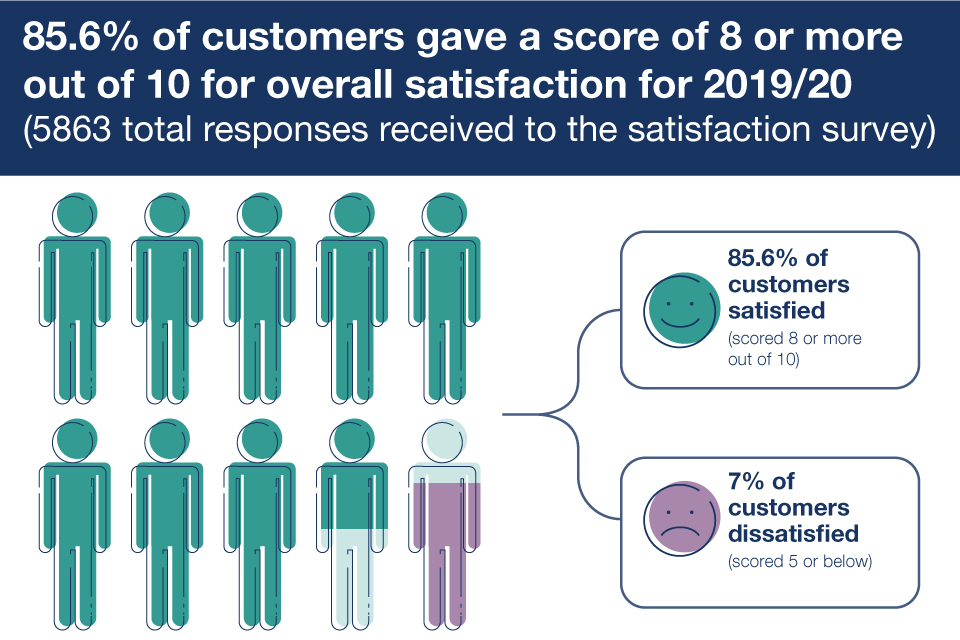 85.6% of customers gave a score of 8 or more out of 10 for overall satisfaction for 2019/20
(5863 total responses received to the satisfaction survey)

85.6% of customers satisfied
(scored 8 or more out of 10)

7% of customers dissatisfied
(scored 5 or below)